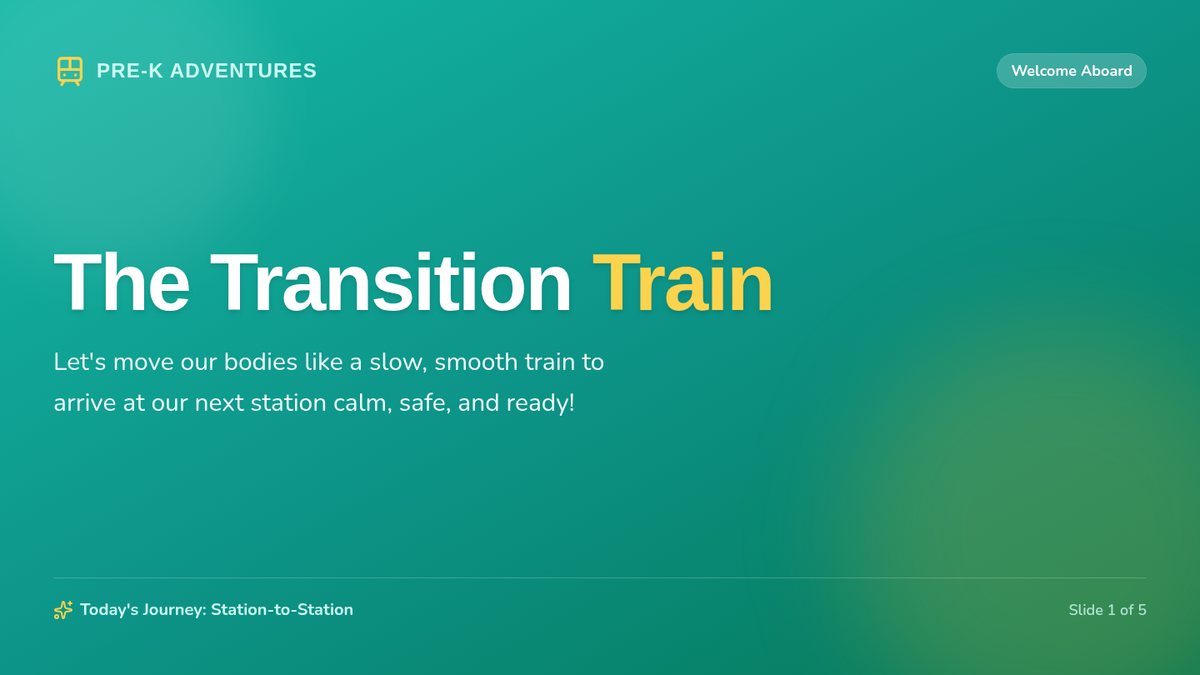 PRE-K ADVENTURES

Welcome Aboard

The Transition Train

Let's move our bodies like a slow, smooth train to arrive at our next station calm, safe, and ready!

Today's Journey: Station-to-Station

Slide 1 of 5